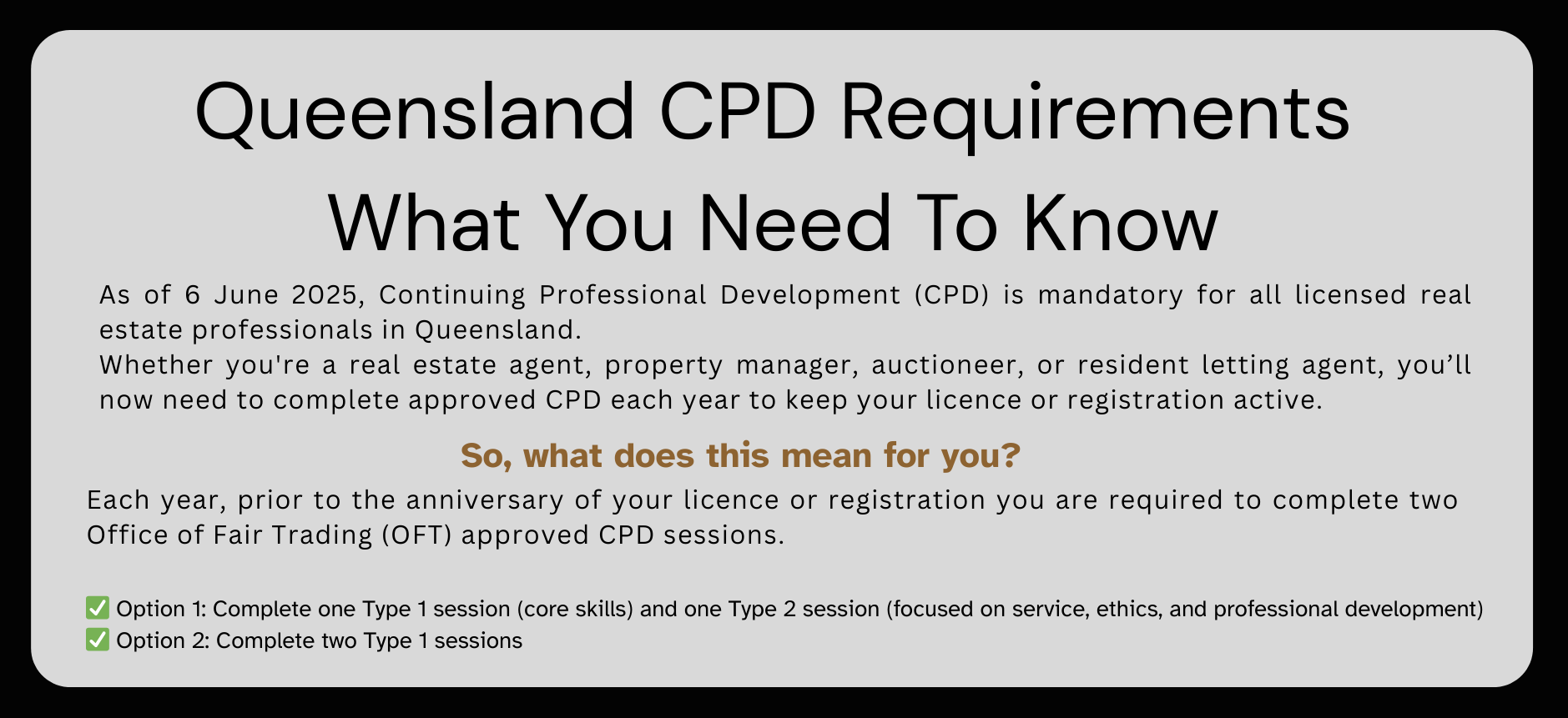 Queensland CPD Requirements
What You Need To Know

As of 6 June 2025, Continuing Professional Development (CPD) is mandatory for all licensed real estate professionals in Queensland.
Whether you're a real estate agent, property manager, auctioneer, or resident letting agent, you’ll now need to complete approved CPD each year to keep your licence or registration active.

So, what does this mean for you?

Each year, prior to the anniversary of your licence or registration you are required to complete two Office of Fair Trading (OFT) approved CPD sessions.

✅ Option 1: Complete one Type 1 session (core skills) and one Type 2 session (focused on service, ethics, and professional development)
✅ Option 2: Complete two Type 1 sessions